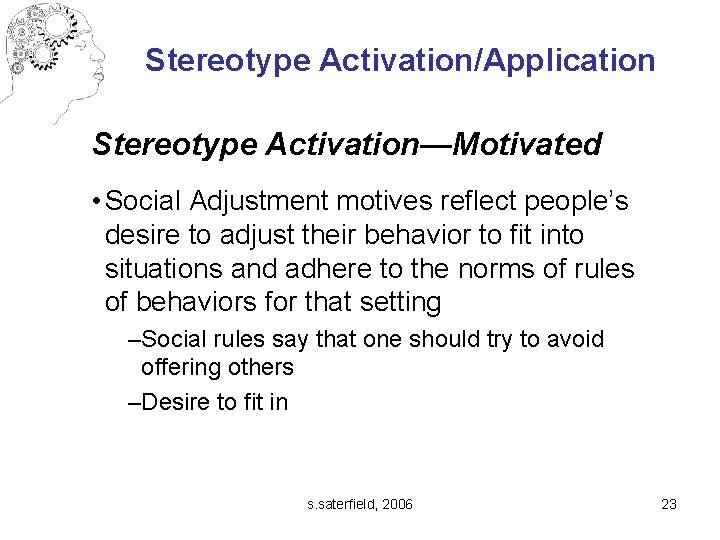 Stereotype Activation/Application

Stereotype Activation—Motivated

• Social Adjustment motives reflect people's desire to adjust their behavior to fit into situations and adhere to the norms of rules of behaviors for that setting

–Social rules say that one should try to avoid offering others

–Desire to fit in

s.saterfield, 2006

23